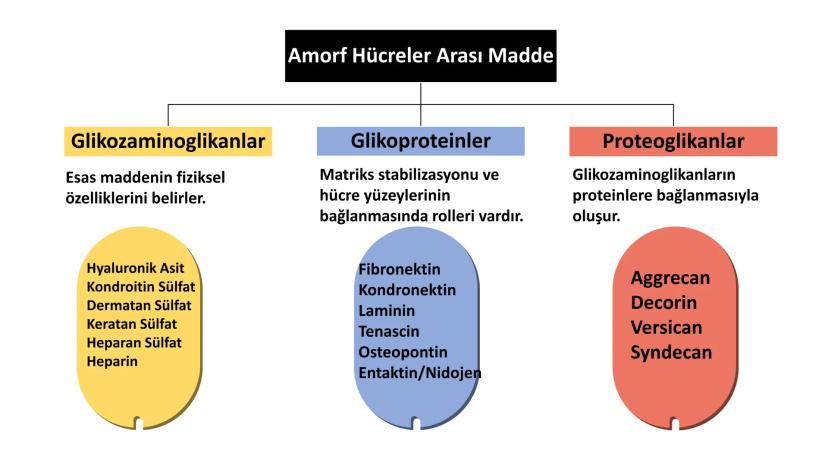 Amorf Hücreler Arası Madde

Glikozaminoglikanlar

Esas maddenin fiziksel özelliklerini belirler.

Hyaluronik Asit
Kondroitin Sülfat
Dermatan Sülfat
Keratan Sülfat
Heparan Sülfat
Heparin

Glikoproteinler

Matriks stabilizasyonu ve hücre yüzeylerinin bağlanmasında rolleri vardır.

Fibronektin
Kondronektin
Laminin
Tenascin
Osteopontin
Entaktin/Nidojen

Proteoglikanlar

Glikozaminoglikanların proteinlere bağlanmasıyla oluşur.

Aggrecan
Decorin
Versican
Syndecan